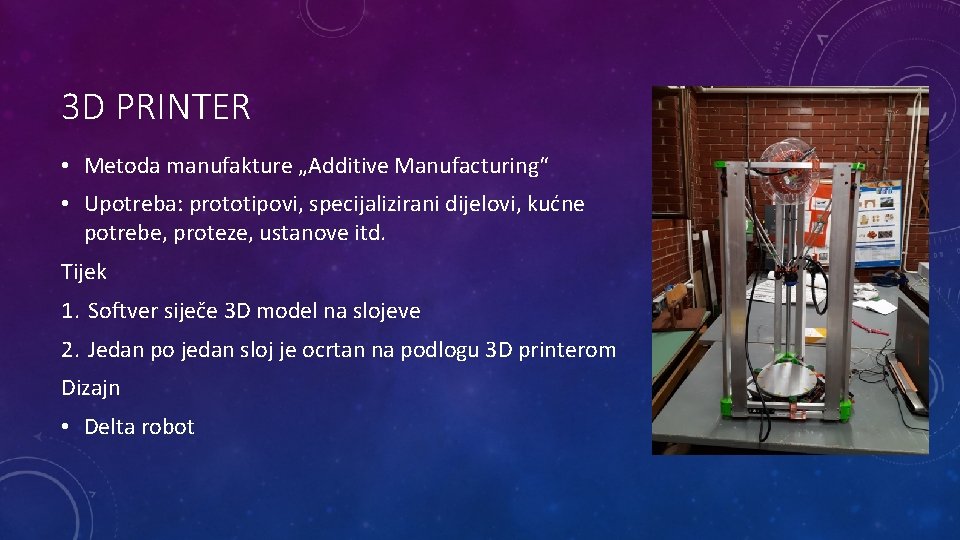 3D PRINTER

• Metoda manufakture „Additive Manufacturing“

• Upotreba: prototipovi, specijalizirani dijelovi, kućne potrebe, proteze, ustanove itd.

Tijek

1. Softver siječe 3D model na slojeve

2. Jedan po jedan sloj je ocrtan na podlogu 3D printerom

Dizajn

• Delta robot